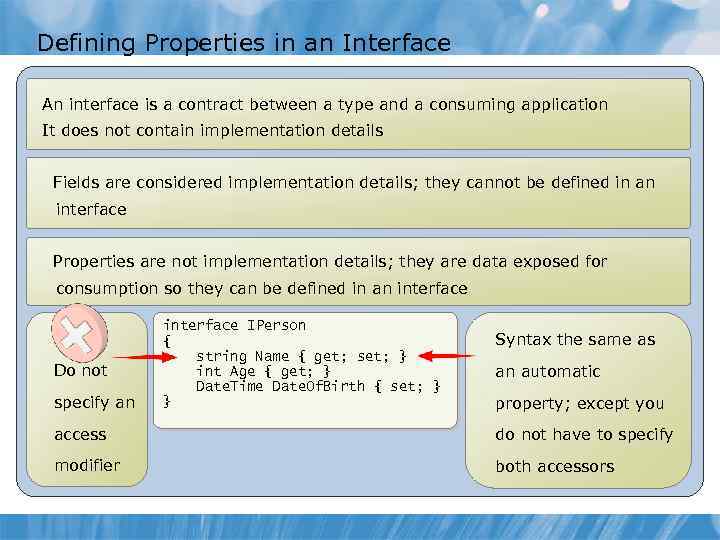 Defining Properties in an Interface

An interface is a contract between a type and a consuming application
It does not contain implementation details

Fields are considered implementation details; they cannot be defined in an interface

Properties are not implementation details; they are data exposed for consumption so they can be defined in an interface

Do not specify an access modifier

interface IPerson
{
    string Name { get; set; }
    int Age { get; }
    DateTime DateOfBirth { set; }
}

Syntax the same as an automatic property; except you do not have to specify both accessors